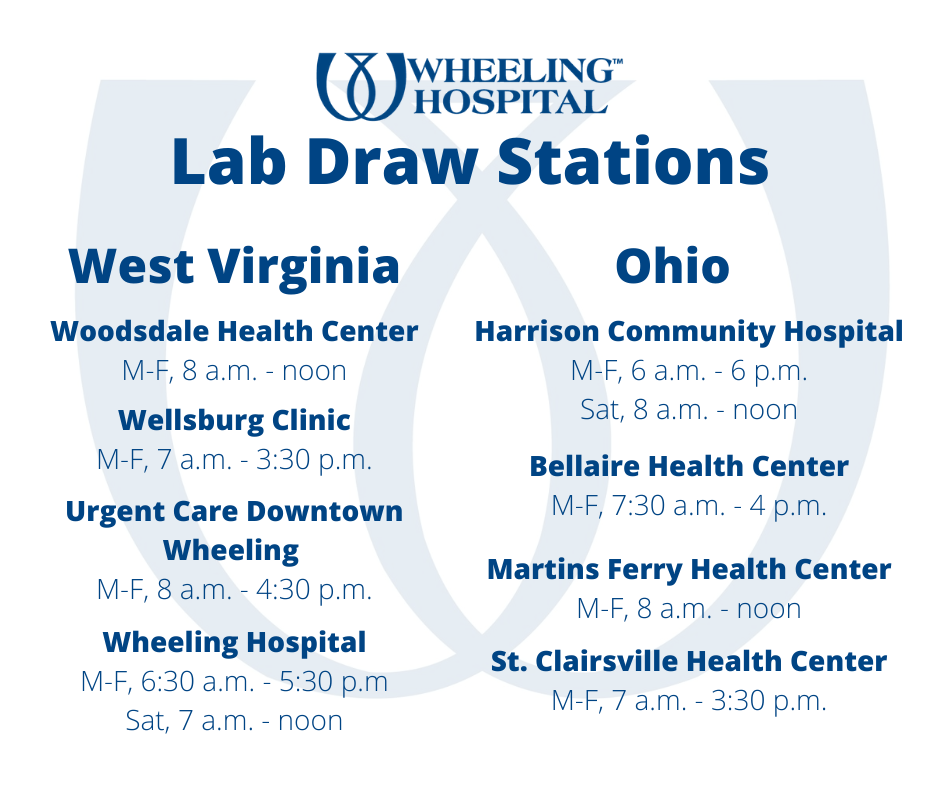 WHEELING™
HOSPITAL

Lab Draw Stations

West Virginia

Woodsdale Health Center
M-F, 8 a.m. - noon

Wellsburg Clinic
M-F, 7 a.m. - 3:30 p.m.

Urgent Care Downtown Wheeling
M-F, 8 a.m. - 4:30 p.m.

Wheeling Hospital
M-F, 6:30 a.m. - 5:30 p.m
Sat, 7 a.m. - noon

Ohio

Harrison Community Hospital
M-F, 6 a.m. - 6 p.m.
Sat, 8 a.m. - noon

Bellaire Health Center
M-F, 7:30 a.m. - 4 p.m.

Martins Ferry Health Center
M-F, 8 a.m. - noon

St. Clairsville Health Center
M-F, 7 a.m. - 3:30 p.m.